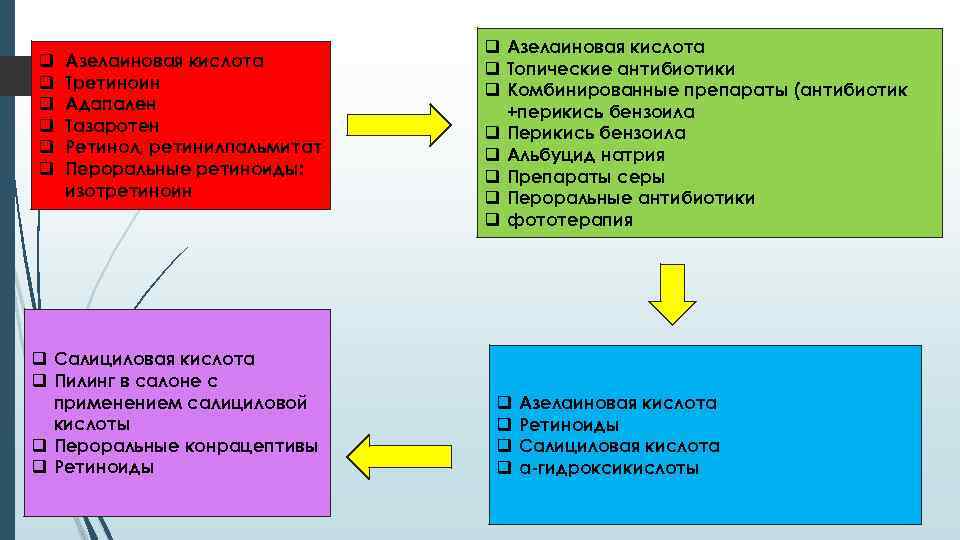 ❑ Азелаиновая кислота
❑ Третиноин
❑ Адапален
❑ Тазаротен
❑ Ретинол, ретинилпальмитат
❑ Пероральные ретиноиды: изотретиноин

❑ Азелаиновая кислота
❑ Топические антибиотики
❑ Комбинированные препараты (антибиотик +перикись бензоила
❑ Перикись бензоила
❑ Альбуцид натрия
❑ Препараты серы
❑ Пероральные антибиотики
❑ фототерапия

❑ Азелаиновая кислота
❑ Ретиноиды
❑ Салициловая кислота
❑ а-гидроксикислоты

❑ Салициловая кислота
❑ Пилинг в салоне с применением салициловой кислоты
❑ Пероральные конрацептивы
❑ Ретиноиды